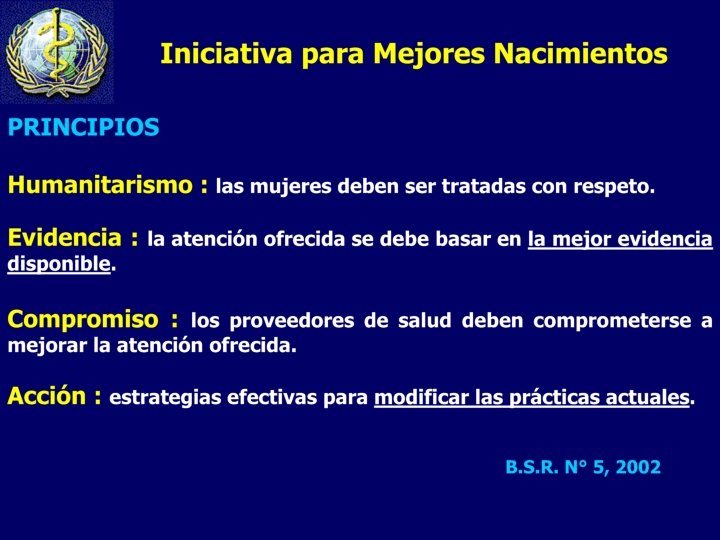 Iniciativa para Mejores Nacimientos

PRINCIPIOS

Humanitarismo : las mujeres deben ser tratadas con respeto.

Evidencia : la atención ofrecida se debe basar en la mejor evidencia disponible.

Compromiso : los proveedores de salud deben comprometerse a mejorar la atención ofrecida.

Acción : estrategias efectivas para modificar las prácticas actuales.

B.S.R. N° 5, 2002